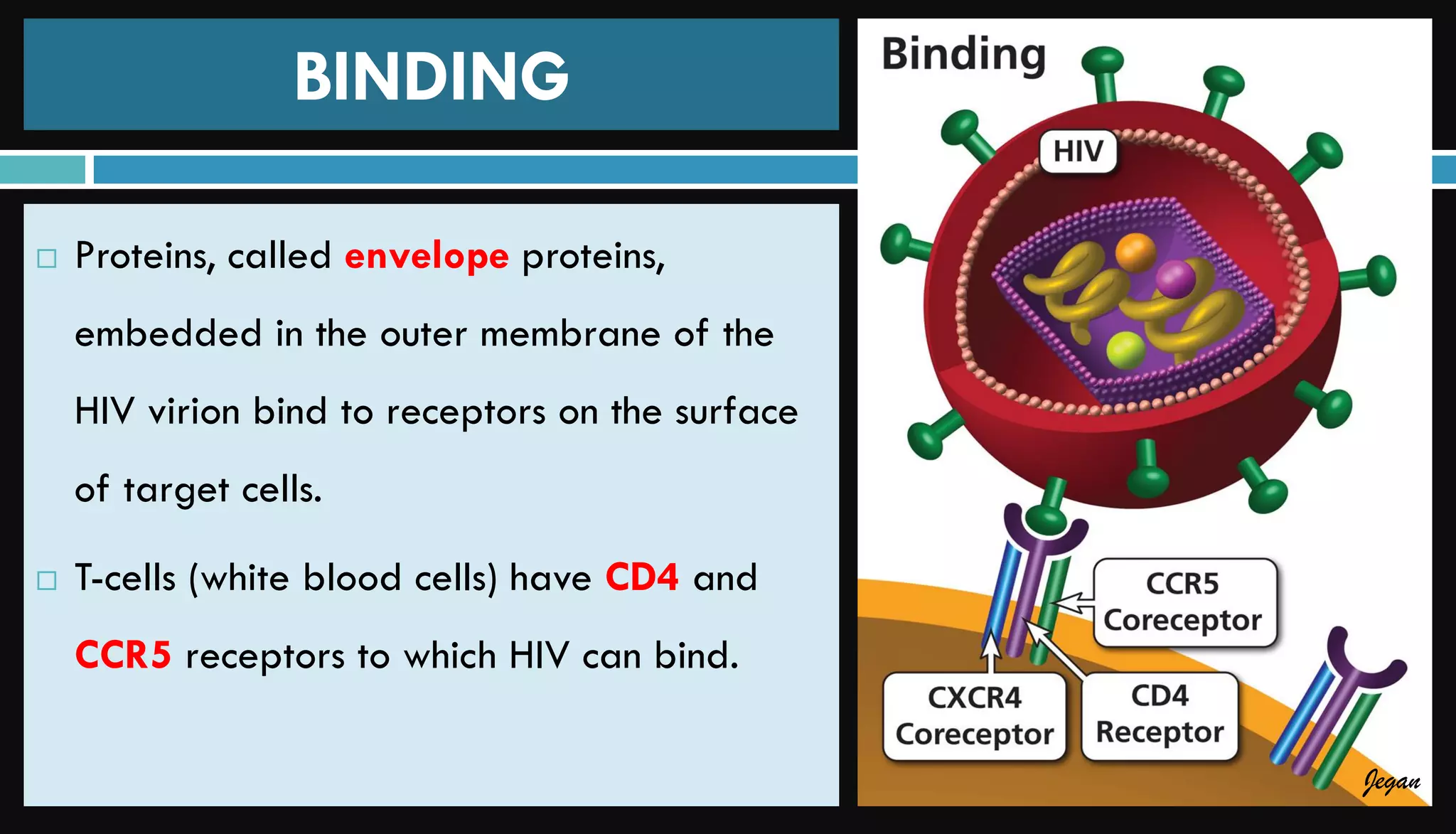 BINDING

□ Proteins, called envelope proteins, embedded in the outer membrane of the HIV virion bind to receptors on the surface of target cells.

□ T-cells (white blood cells) have CD4 and CCR5 receptors to which HIV can bind.

Binding

HIV

CCR5 Coreceptor

CXCR4 Coreceptor

CD4 Receptor

Jegan